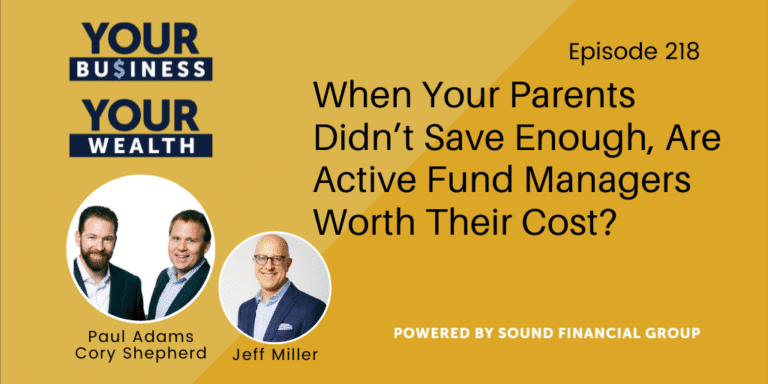 YOUR BU$INESS
YOUR WEALTH

Episode 218

When Your Parents Didn't Save Enough, Are Active Fund Managers Worth Their Cost?

Paul Adams
Cory Shepherd

Jeff Miller

POWERED BY SOUND FINANCIAL GROUP